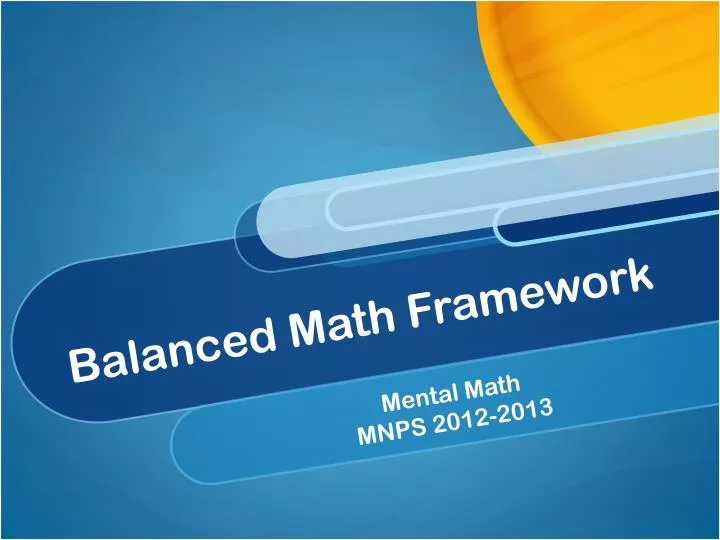 Balanced Math Framework

Mental Math
MNPS 2012-2013